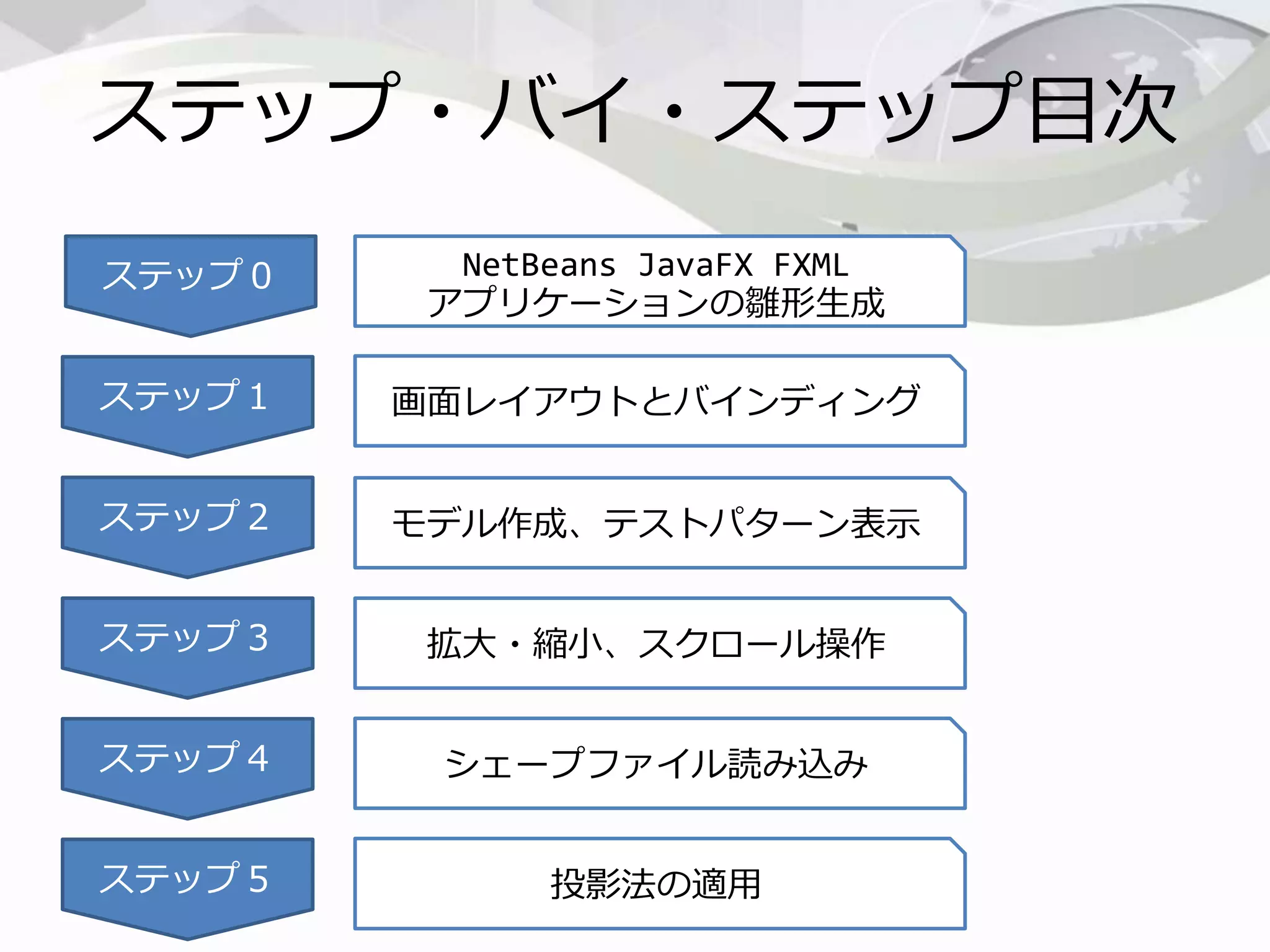 ステップ・バイ・ステップ目次

ステップ０

NetBeans JavaFX FXML
アプリケーションの雛形生成

ステップ１

画面レイアウトとバインディング

ステップ２

モデル作成、テストパターン表示

ステップ３

拡大・縮小、スクロール操作

ステップ４

シェープファイル読み込み

ステップ５

投影法の適用